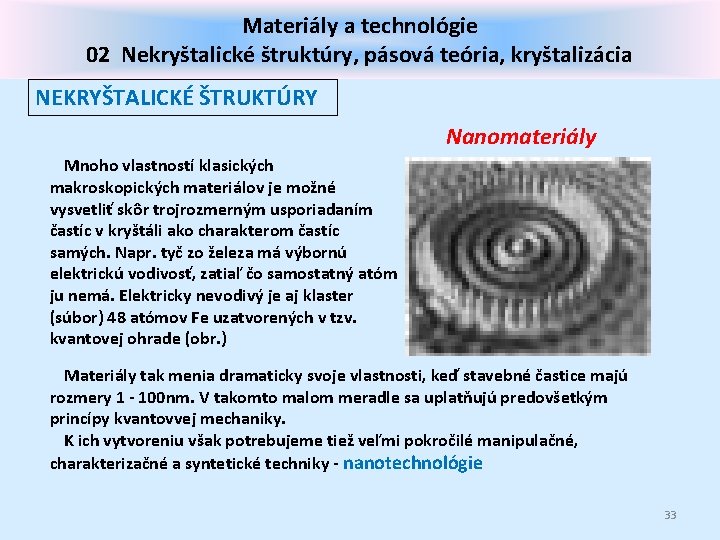 Materiály a technológie
02 Nekryštalické štruktúry, pásová teória, kryštalizácia

NEKRYŠTALICKÉ ŠTRUKTÚRY

Nanomateriály

Mnoho vlastností klasických makroskopických materiálov je možné vysvetliť skôr trojrozmerným usporiadaním častíc v kryštáli ako charakterom častíc samých. Napr. tyč zo železa má výbornú elektrickú vodivosť, zatiaľ čo samostatný atóm ju nemá. Elektricky nevodivý je aj klaster (súbor) 48 atómov Fe uzatvorených v tzv. kvantovej ohrade (obr.)

Materiály tak menia dramaticky svoje vlastnosti, keď stavebné častice majú rozmery 1 - 100nm. V takomto malom meradle sa uplatňujú predovšetkým princípy kvantovvej mechaniky.
K ich vytvoreniu však potrebujeme tiež veľmi pokročilé manipulačné, charakterizačné a syntetické techniky - nanotechnológie

33